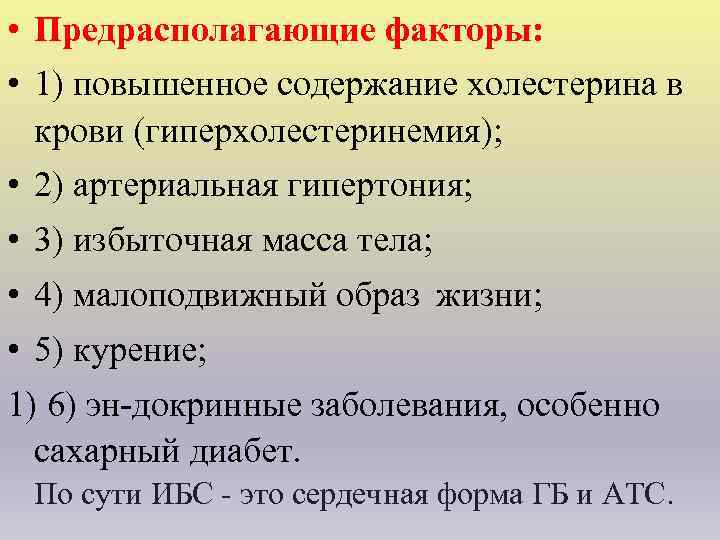 • Предрасполагающие факторы:

• 1) повышенное содержание холестерина в крови (гиперхолестеринемия);

• 2) артериальная гипертония;

• 3) избыточная масса тела;

• 4) малоподвижный образ жизни;

• 5) курение;

1) 6) эн-докринные заболевания, особенно сахарный диабет.

По сути ИБС - это сердечная форма ГБ и АТС.